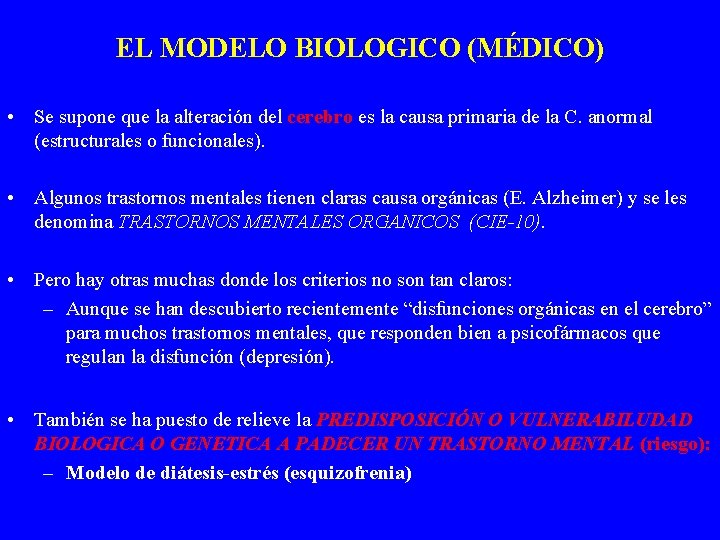 EL MODELO BIOLOGICO (MÉDICO)

• Se supone que la alteración del cerebro es la causa primaria de la C. anormal (estructurales o funcionales).

• Algunos trastornos mentales tienen claras causa orgánicas (E. Alzheimer) y se les denomina TRASTORNOS MENTALES ORGANICOS (CIE-10).

• Pero hay otras muchas donde los criterios no son tan claros:
– Aunque se han descubierto recientemente “disfunciones orgánicas en el cerebro” para muchos trastornos mentales, que responden bien a psicofármacos que regulan la disfunción (depresión).

• También se ha puesto de relieve la PREDISPOSICIÓN O VULNERABILUDAD BIOLOGICA O GENETICA A PADECER UN TRASTORNO MENTAL (riesgo):
– Modelo de diátesis-estrés (esquizofrenia)